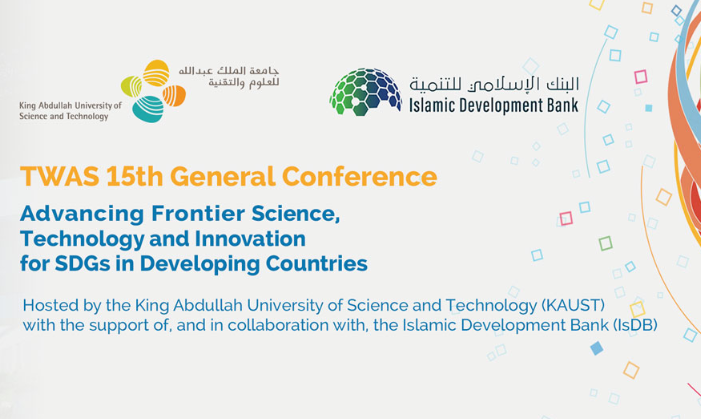 جامعة الملك عبدالله للعلوم والتقنية
King Abdullah University of Science and Technology

البنك الإسلامي للتنمية
Islamic Development Bank

TWAS 15th General Conference

Advancing Frontier Science, Technology and Innovation for SDGs in Developing Countries

Hosted by the King Abdullah University of Science and Technology (KAUST) with the support of, and in collaboration with, the Islamic Development Bank (IsDB)